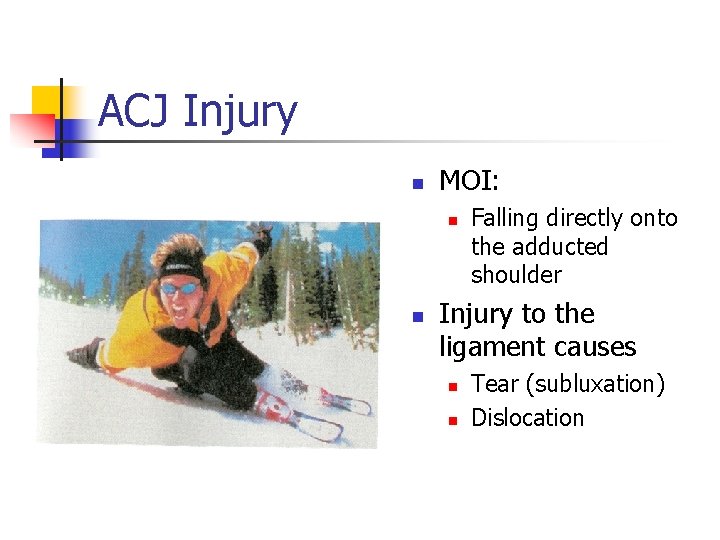 ACJ Injury

• MOI:
• Falling directly onto the adducted shoulder
• Injury to the ligament causes
• Tear (subluxation)
• Dislocation